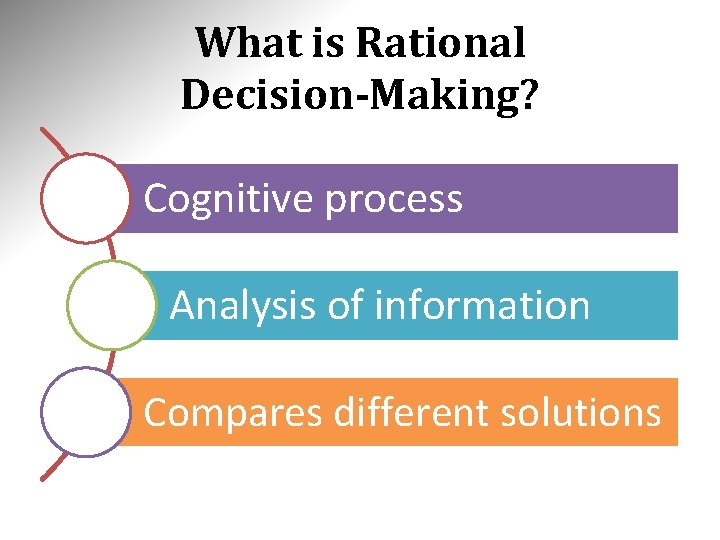 What is Rational Decision-Making?

Cognitive process

Analysis of information

Compares different solutions